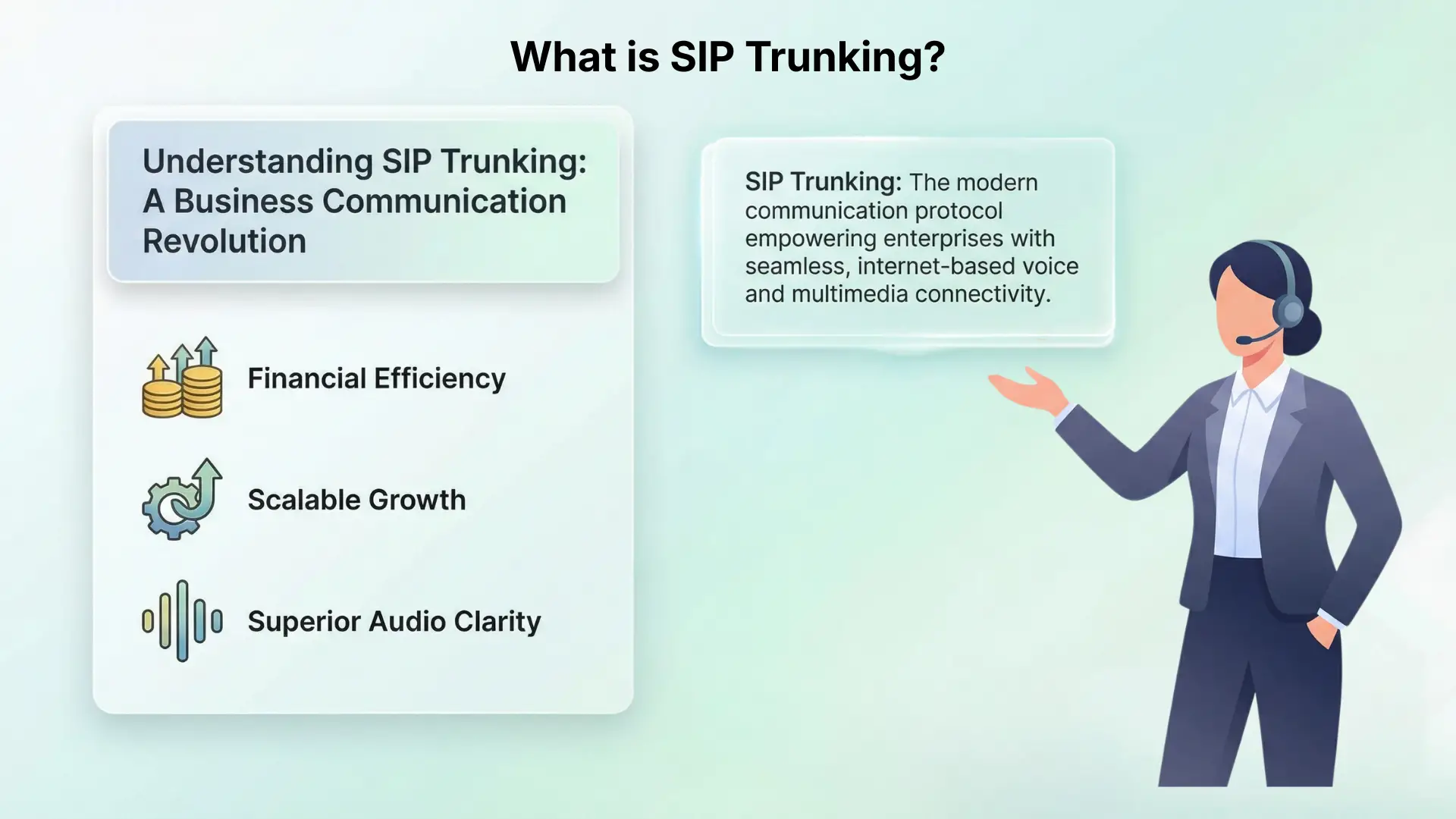 What is SIP Trunking?

Understanding SIP Trunking: A Business Communication Revolution

Financial Efficiency

Scalable Growth

Superior Audio Clarity

SIP Trunking: The modern communication protocol empowering enterprises with seamless, internet-based voice and multimedia connectivity.